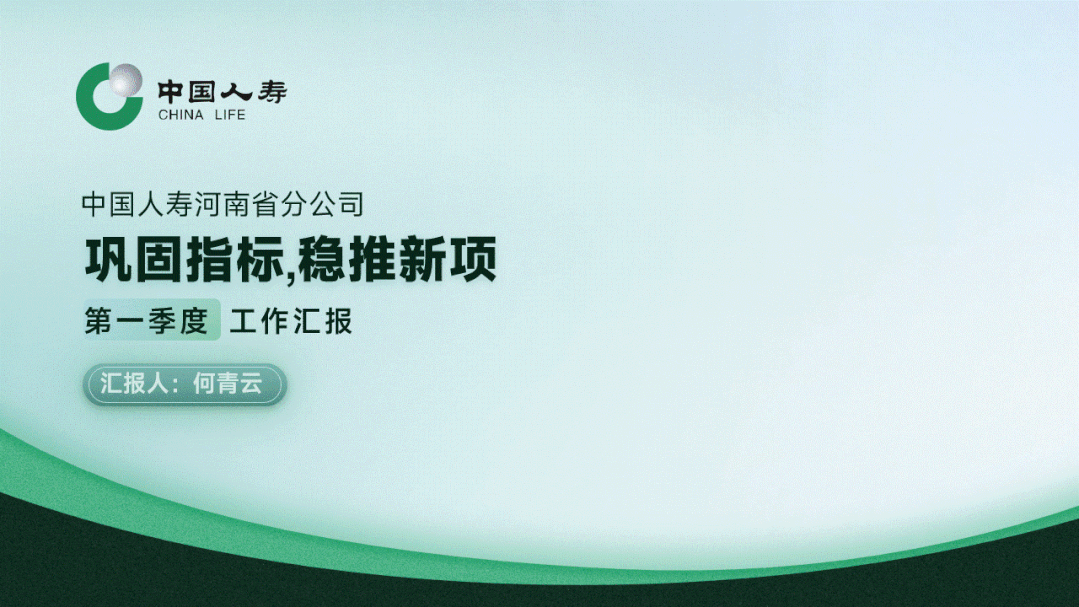 中国人寿
CHINA LIFE

中国人寿河南省分公司

巩固指标,稳推新项

第一季度 工作汇报

汇报人：何青云